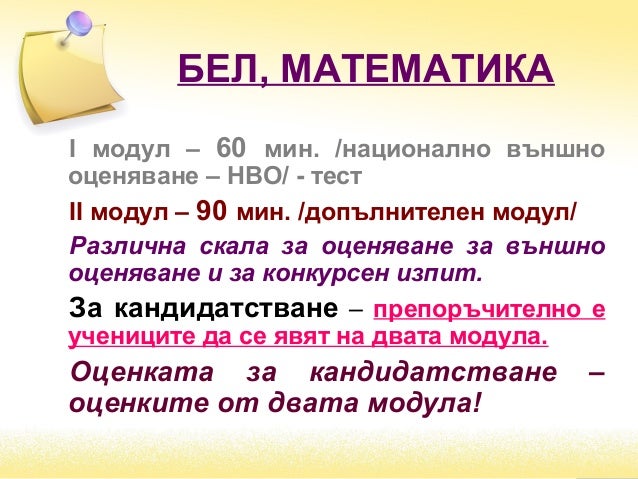 БЕЛ, МАТЕМАТИКА

I модул – 60 мин. /национално външно оценяване – НВО/ - тест

II модул – 90 мин. /допълнителен модул/

Различна скала за оценяване за външно оценяване и за конкурсен изпит.

За кандидатстване – препоръчително е учениците да се явят на двата модула.

Оценката за кандидатстване – оценките от двата модула!